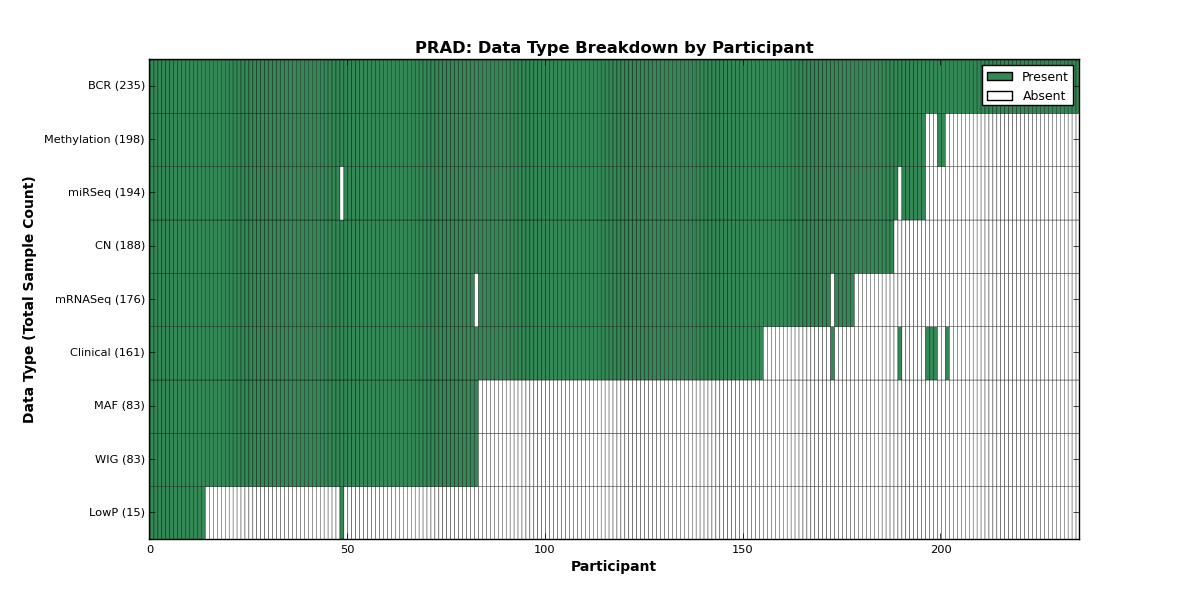 PRAD: Data Type Breakdown by Participant

Present
Absent

Data Type (Total Sample Count)

BCR (235)
Methylation (198)
miRSeq (194)
CN (188)
mRNASeq (176)
Clinical (161)
MAF (83)
WIG (83)
LowP (15)

0
50
100
150
200

Participant